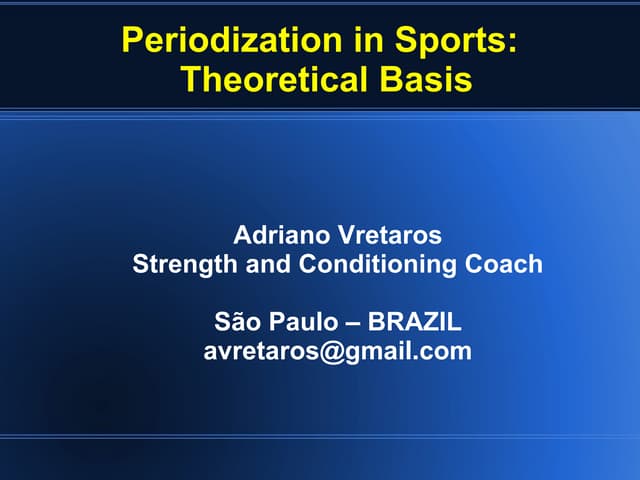 Periodization in Sports: Theoretical Basis

Adriano Vretaros
Strength and Conditioning Coach

São Paulo – BRAZIL
avretaros@gmail.com